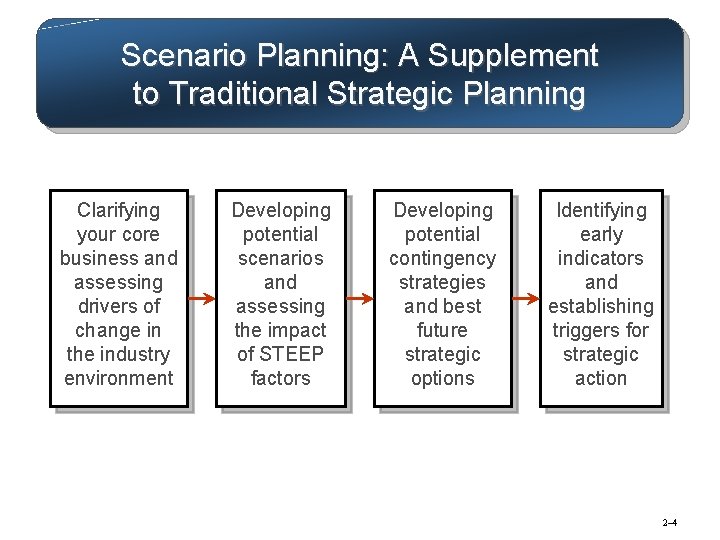 Scenario Planning: A Supplement to Traditional Strategic Planning

Clarifying your core business and assessing drivers of change in the industry environment

Developing potential scenarios and assessing the impact of STEEP factors

Developing potential contingency strategies and best future strategic options

Identifying early indicators and establishing triggers for strategic action

2–4